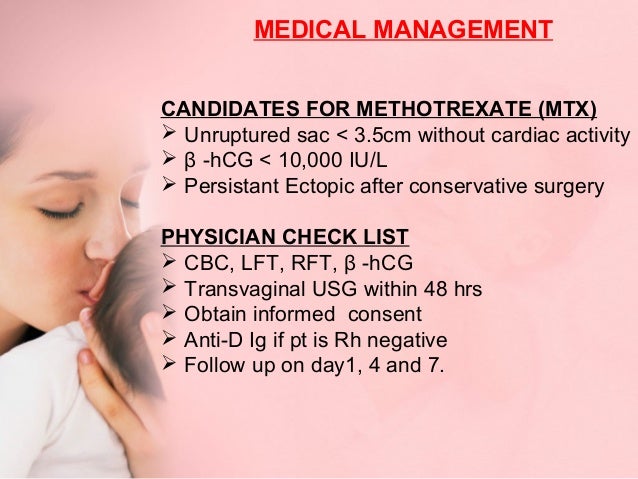 MEDICAL MANAGEMENT

CANDIDATES FOR METHOTREXATE (MTX)
➢ Unruptured sac < 3.5cm without cardiac activity
➢ β -hCG < 10,000 IU/L
➢ Persistant Ectopic after conservative surgery

PHYSICIAN CHECK LIST
➢ CBC, LFT, RFT, β -hCG
➢ Transvaginal USG within 48 hrs
➢ Obtain informed consent
➢ Anti-D Ig if pt is Rh negative
➢ Follow up on day1, 4 and 7.